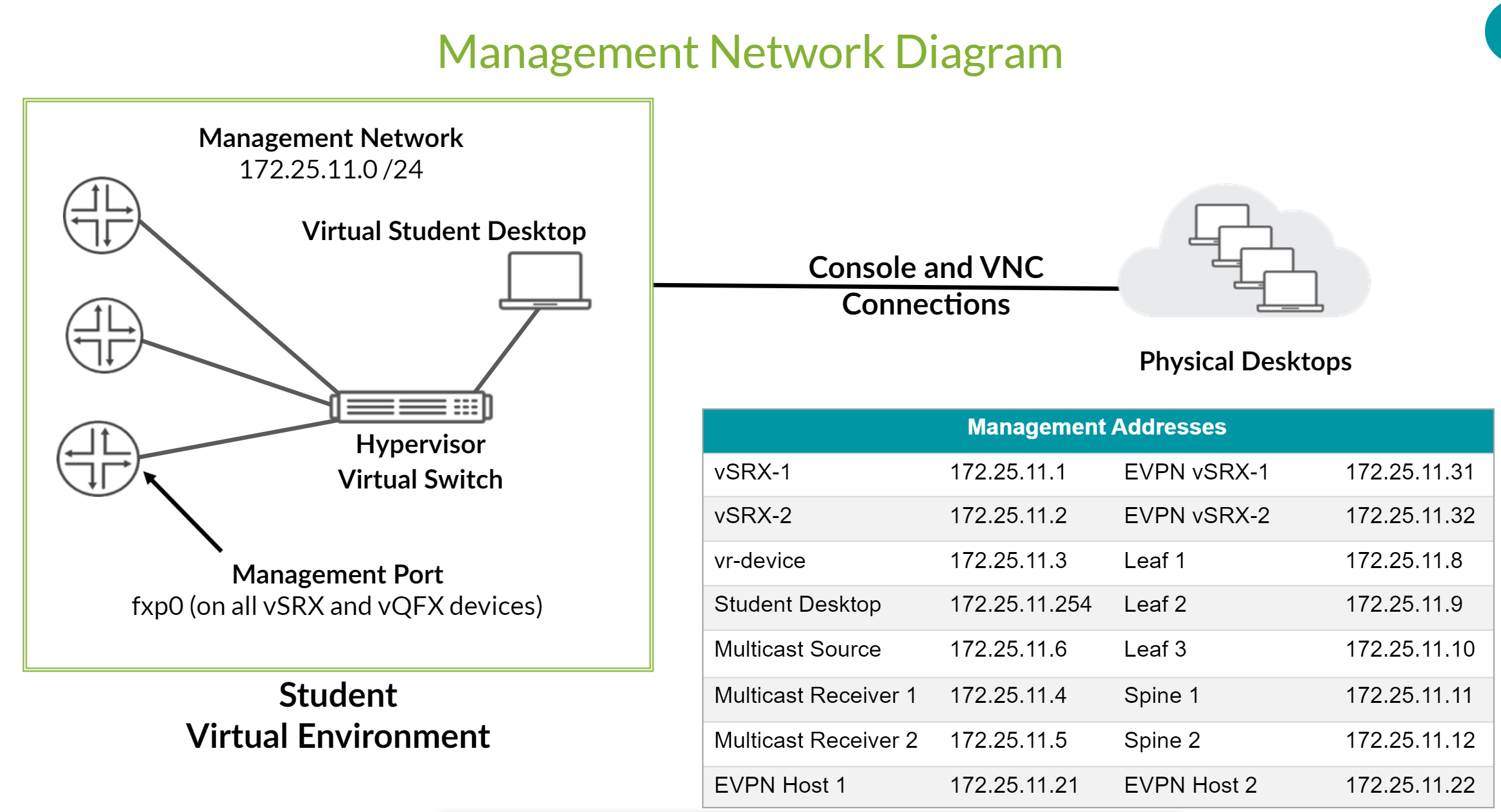 Management Network Diagram

Management Network
172.25.11.0 /24

Virtual Student Desktop

Hypervisor
Virtual Switch

Management Port
fxp0 (on all vSRX and vQFX devices)

Student
Virtual Environment

Console and VNC
Connections

Physical Desktops

| Management Addresses | | | |
|---|---|---|---|
| vSRX-1 | 172.25.11.1 | EVPN vSRX-1 | 172.25.11.31 |
| vSRX-2 | 172.25.11.2 | EVPN vSRX-2 | 172.25.11.32 |
| vr-device | 172.25.11.3 | Leaf 1 | 172.25.11.8 |
| Student Desktop | 172.25.11.254 | Leaf 2 | 172.25.11.9 |
| Multicast Source | 172.25.11.6 | Leaf 3 | 172.25.11.10 |
| Multicast Receiver 1 | 172.25.11.4 | Spine 1 | 172.25.11.11 |
| Multicast Receiver 2 | 172.25.11.5 | Spine 2 | 172.25.11.12 |
| EVPN Host 1 | 172.25.11.21 | EVPN Host 2 | 172.25.11.22 |